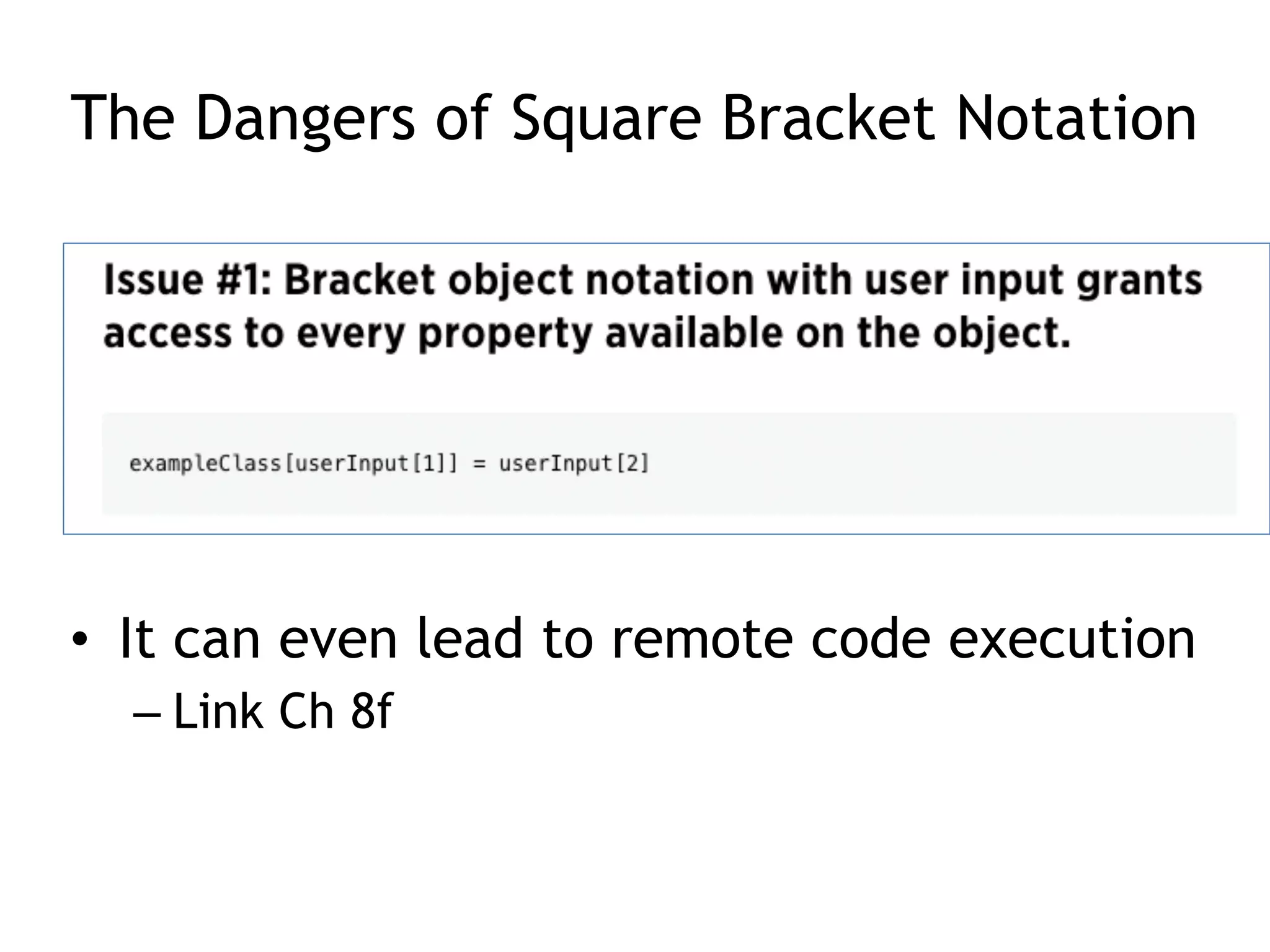 The Dangers of Square Bracket Notation

Issue #1: Bracket object notation with user input grants access to every property available on the object.

exampleClass[userInput[1]] = userInput[2]

• It can even lead to remote code execution
– Link Ch 8f